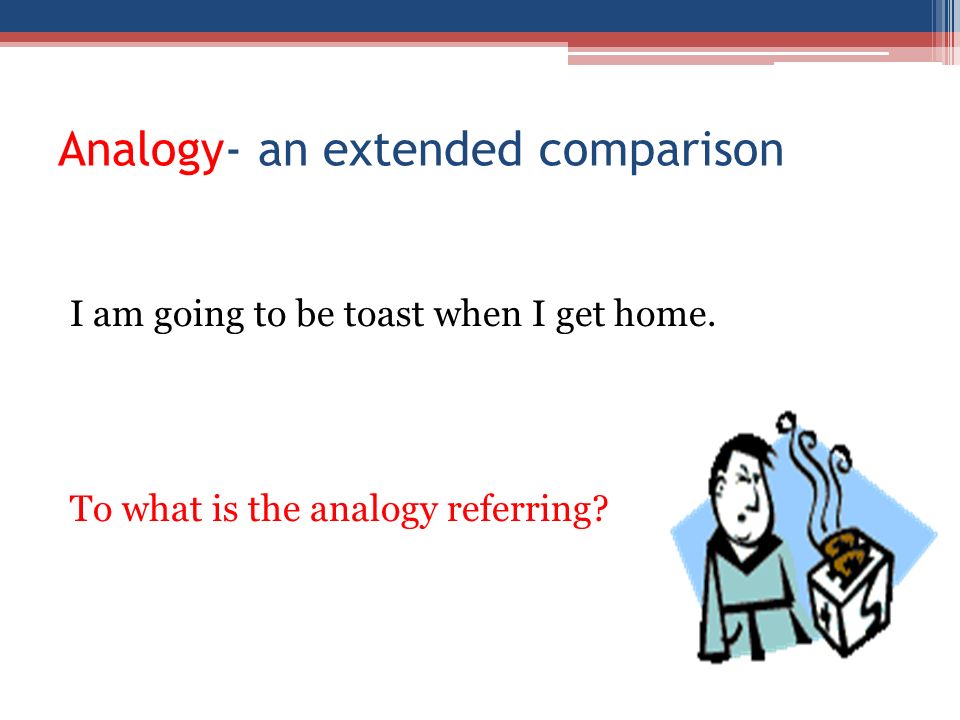 Analogy- an extended comparison

I am going to be toast when I get home.

To what is the analogy referring?